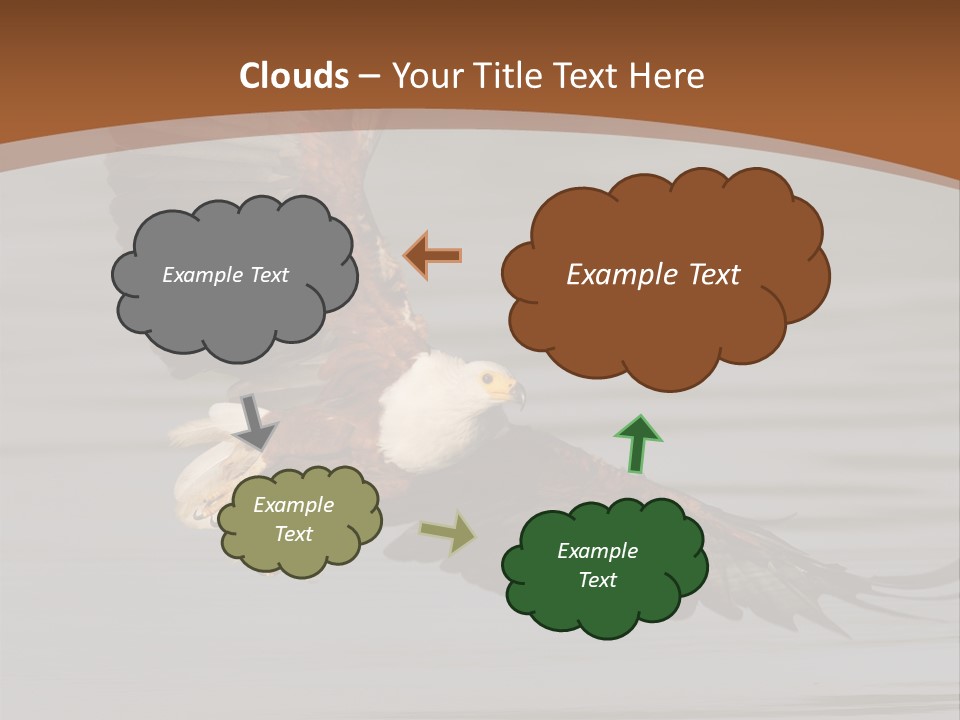 Clouds – Your Title Text Here

Example Text

Example Text

Example Text

Example Text